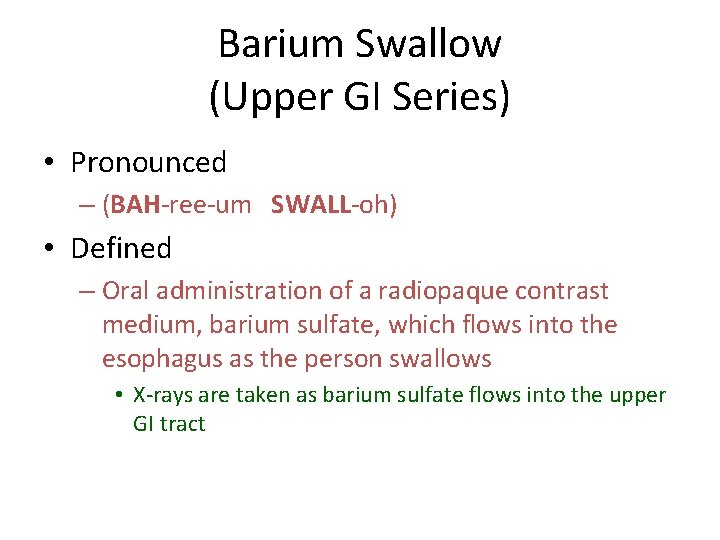 Barium Swallow
(Upper GI Series)

• Pronounced
– (BAH-ree-um SWALL-oh)

• Defined
– Oral administration of a radiopaque contrast medium, barium sulfate, which flows into the esophagus as the person swallows
• X-rays are taken as barium sulfate flows into the upper GI tract